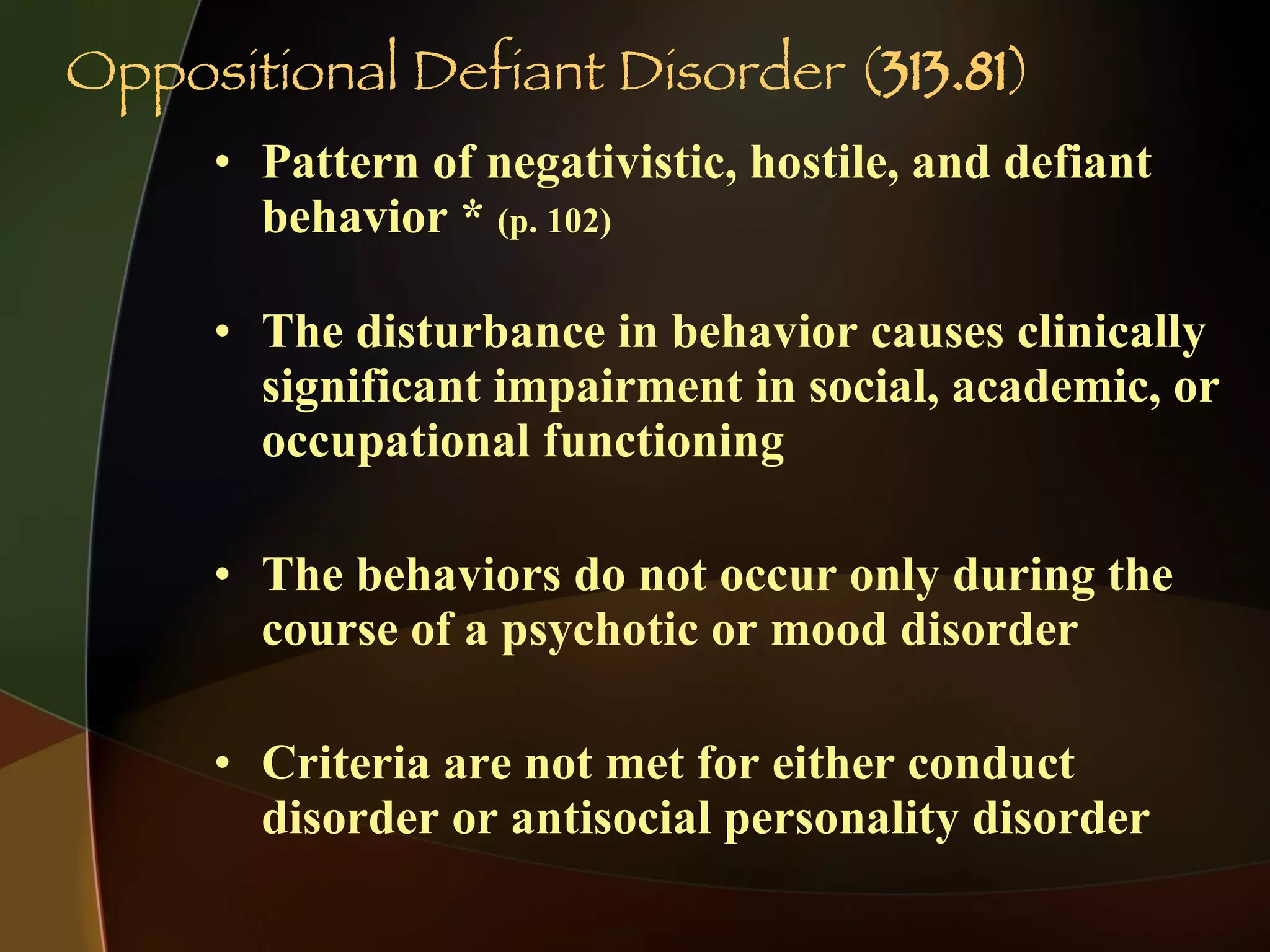 Oppositional Defiant Disorder (313.81)

• Pattern of negativistic, hostile, and defiant behavior * (p. 102)

• The disturbance in behavior causes clinically significant impairment in social, academic, or occupational functioning

• The behaviors do not occur only during the course of a psychotic or mood disorder

• Criteria are not met for either conduct disorder or antisocial personality disorder